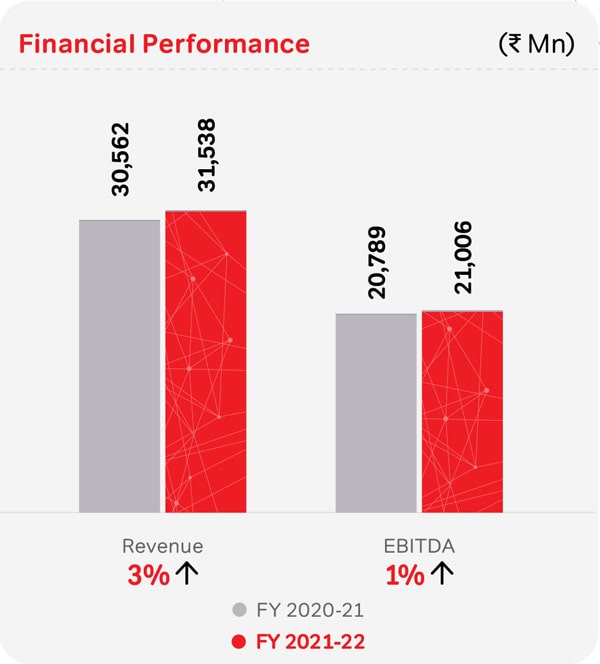 Financial Performance

(₹ Mn)

30,562
31,538
20,789
21,006

Revenue
3% ↑

EBITDA
1% ↑

FY 2020-21
FY 2021-22